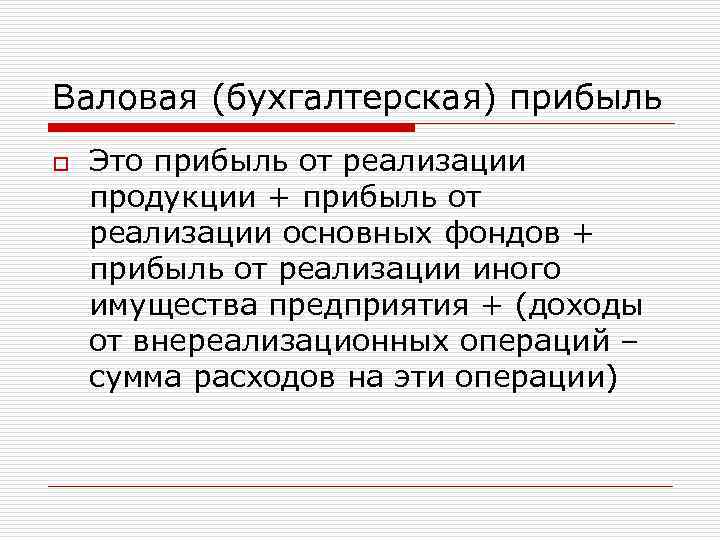 Валовая (бухгалтерская) прибыль

Это прибыль от реализации продукции + прибыль от реализации основных фондов + прибыль от реализации иного имущества предприятия + (доходы от внереализационных операций – сумма расходов на эти операции)